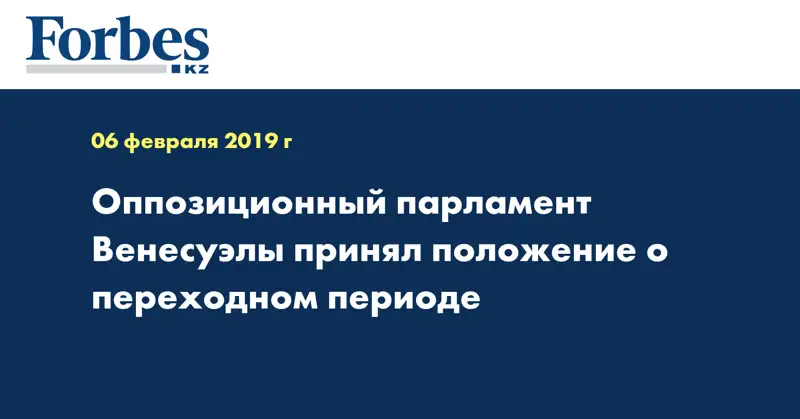 Forbes
KZ

06 февраля 2019 г

Оппозиционный парламент Венесуэлы принял положение о переходном периоде